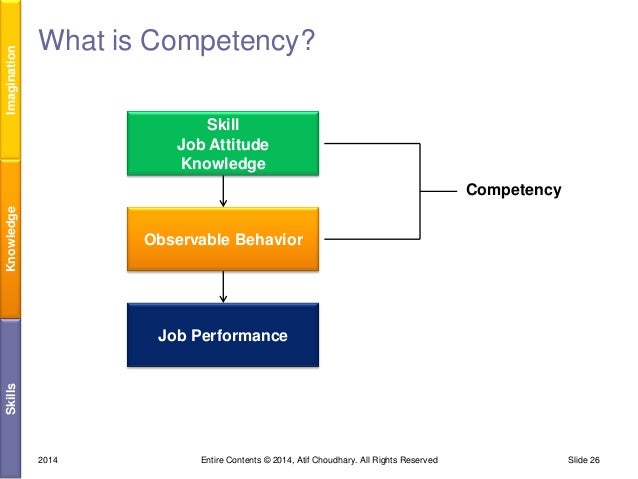 Imagination

Knowledge

Skills

What is Competency?

Skill
Job Attitude
Knowledge

Observable Behavior

Job Performance

Competency

2014

Entire Contents © 2014, Atif Choudhary. All Rights Reserved

Slide 26